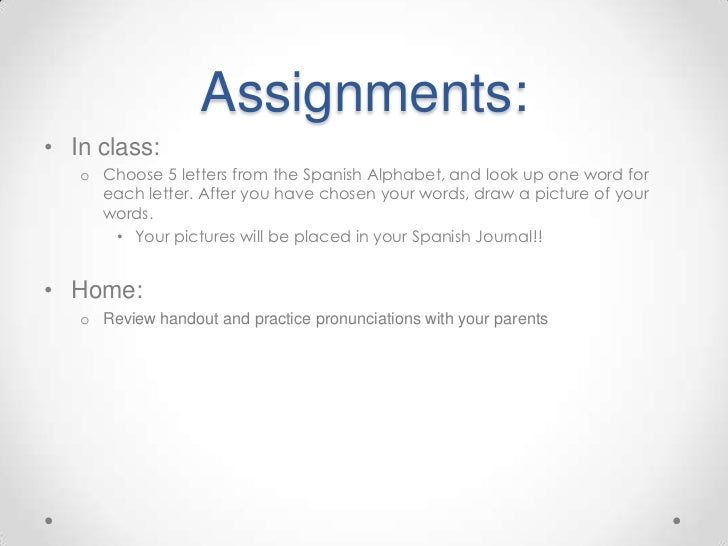 Assignments:

• In class:
  o Choose 5 letters from the Spanish Alphabet, and look up one word for each letter. After you have chosen your words, draw a picture of your words.
    • Your pictures will be placed in your Spanish Journal!!

• Home:
  o Review handout and practice pronunciations with your parents